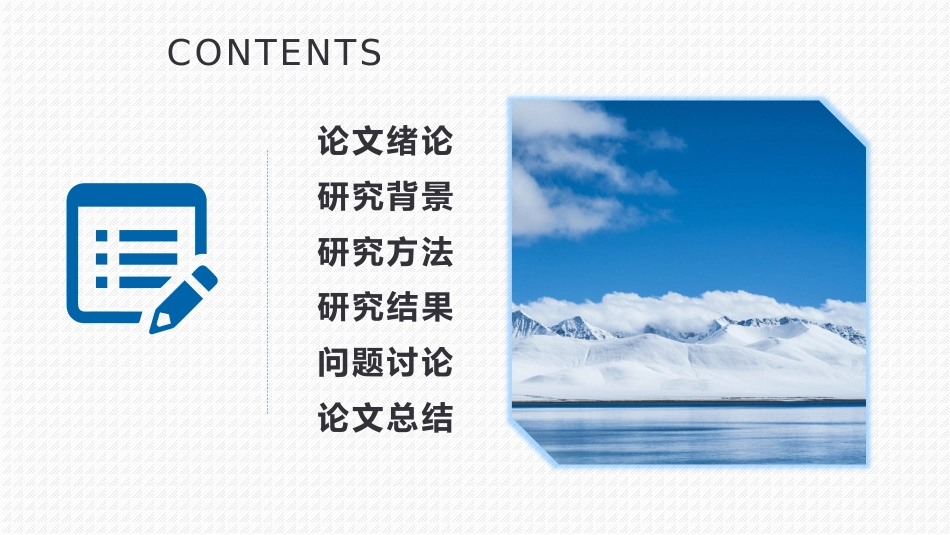 CONTENTS

论文绪论
研究背景
研究方法
研究结果
问题讨论
论文总结